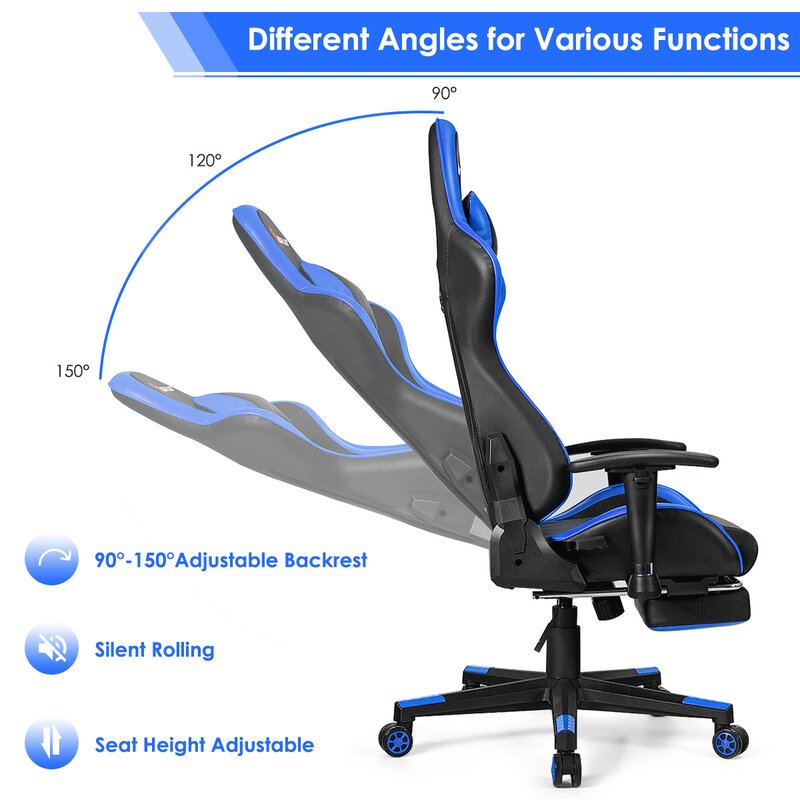 Different Angles for Various Functions

90°

120°

150°

90°-150°Adjustable Backrest

Silent Rolling

Seat Height Adjustable